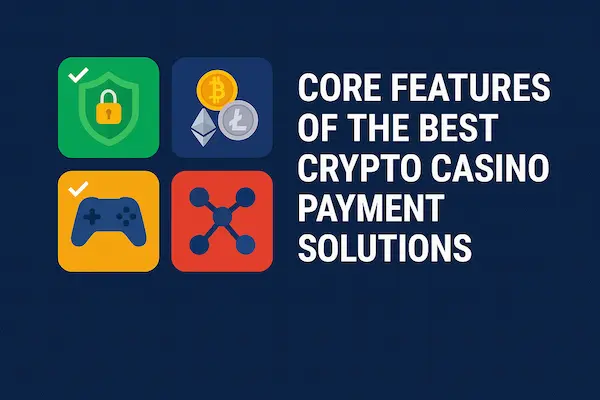 CORE FEATURES OF THE BEST CRYPTO CASINO PAYMENT SOLUTIONS